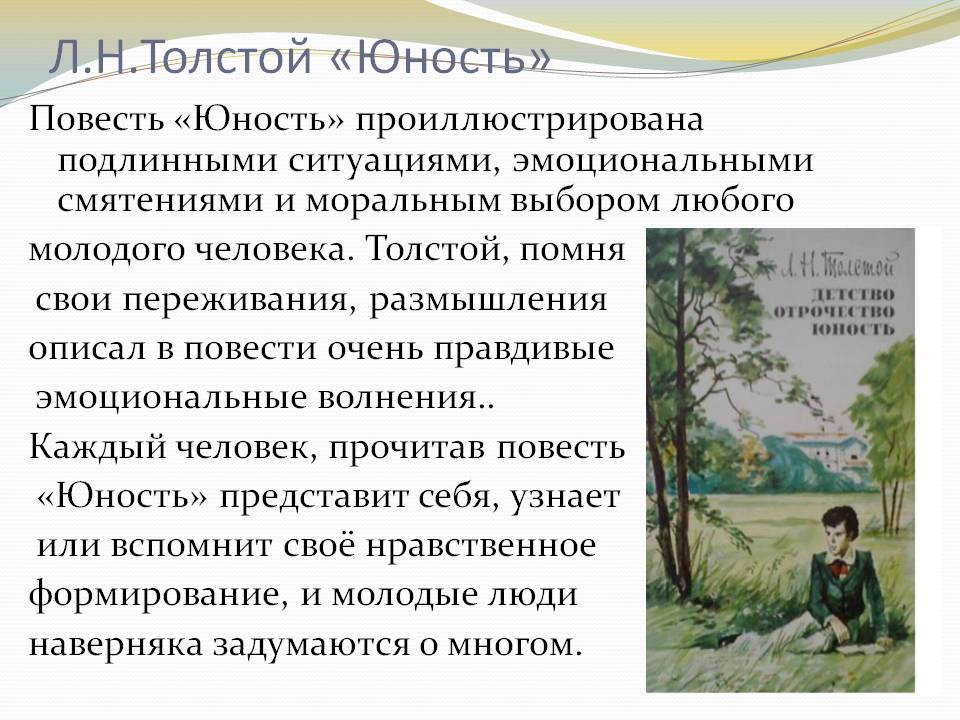 Л.Н.Толстой «Юность»

Повесть «Юность» проиллюстрирована подлинными ситуациями, эмоциональными смятениями и моральным выбором любого молодого человека. Толстой, помня свои переживания, размышления описал в повести очень правдивые эмоциональные волнения..

Каждый человек, прочитав повесть «Юность» представит себя, узнает или вспомнит своё нравственное формирование, и молодые люди наверняка задумаются о многом.

Л. Н. Толстой
ДЕТСТВО
ОТРОЧЕСТВО
ЮНОСТЬ